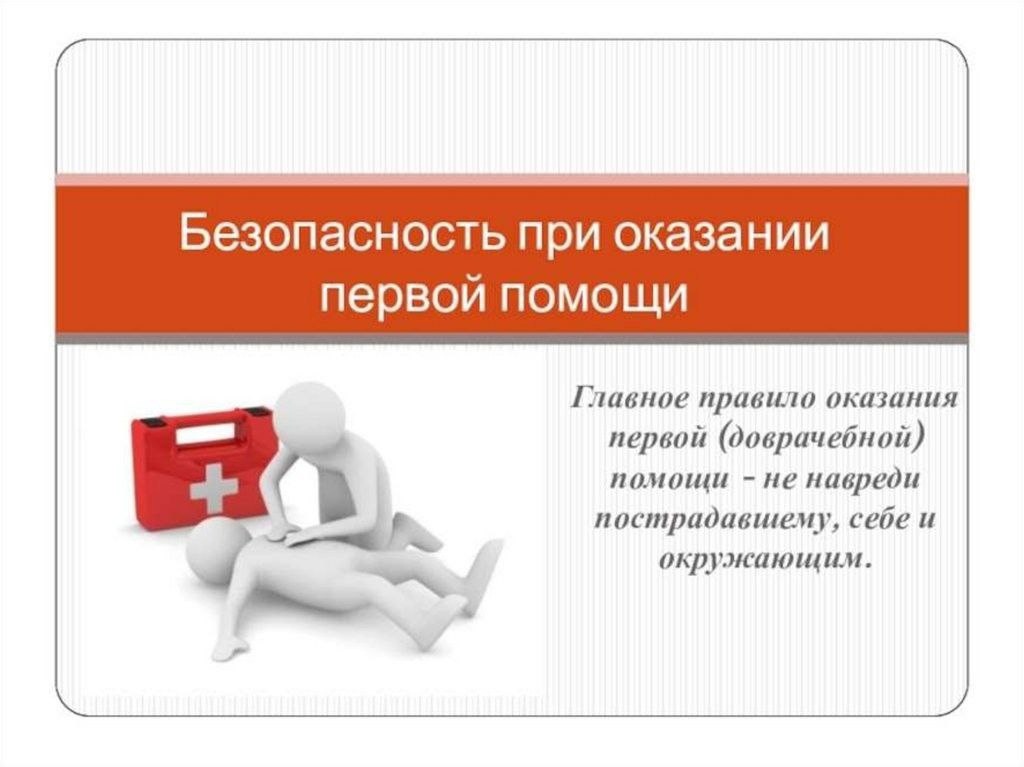 Безопасность при оказании первой помощи

Главное правило оказания первой (доврачебной) помощи - не навреди пострадавшему, себе и окружающим.